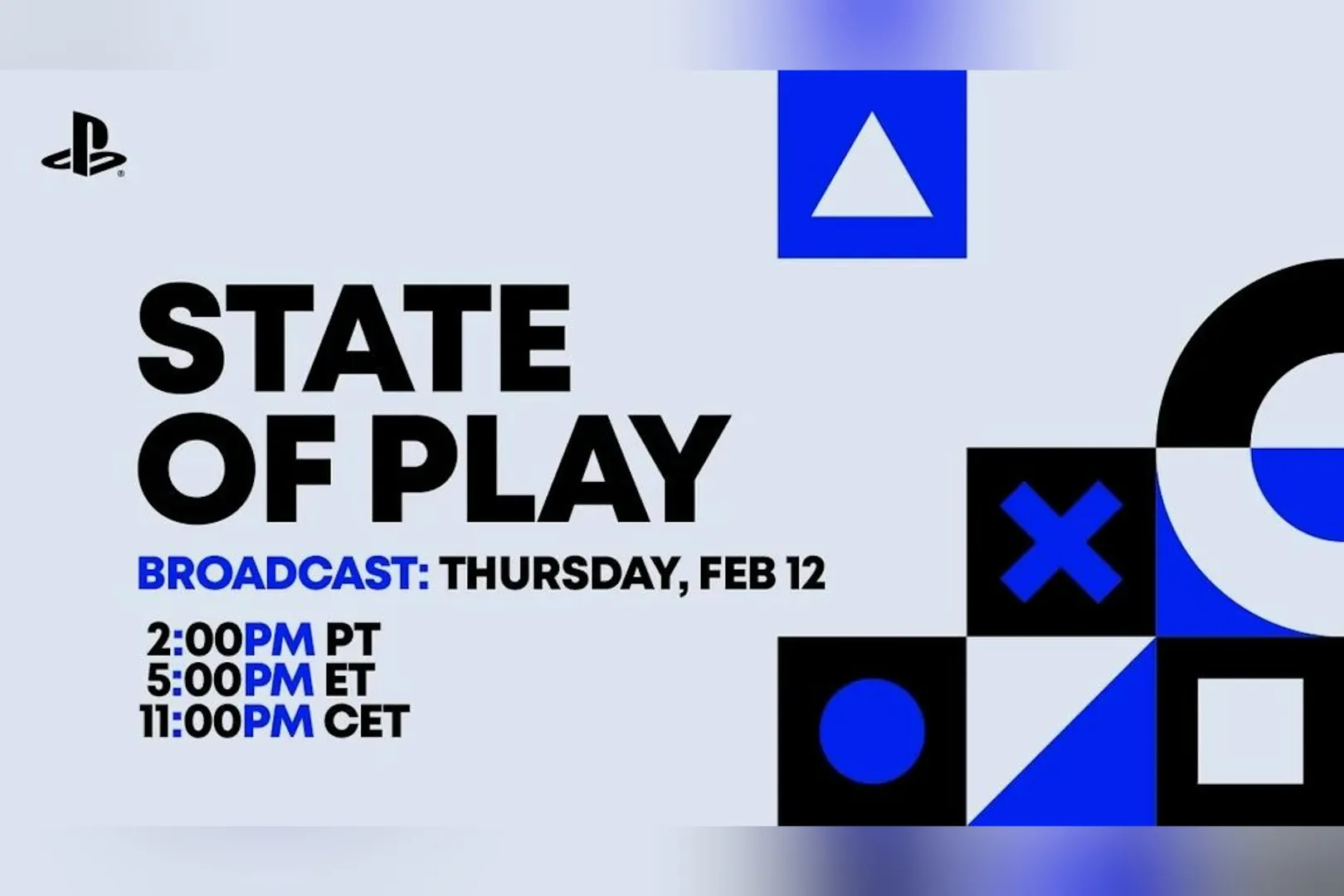 STATE OF PLAY

BROADCAST: THURSDAY, FEB 12

2:00PM PT
5:00PM ET
11:00PM CET